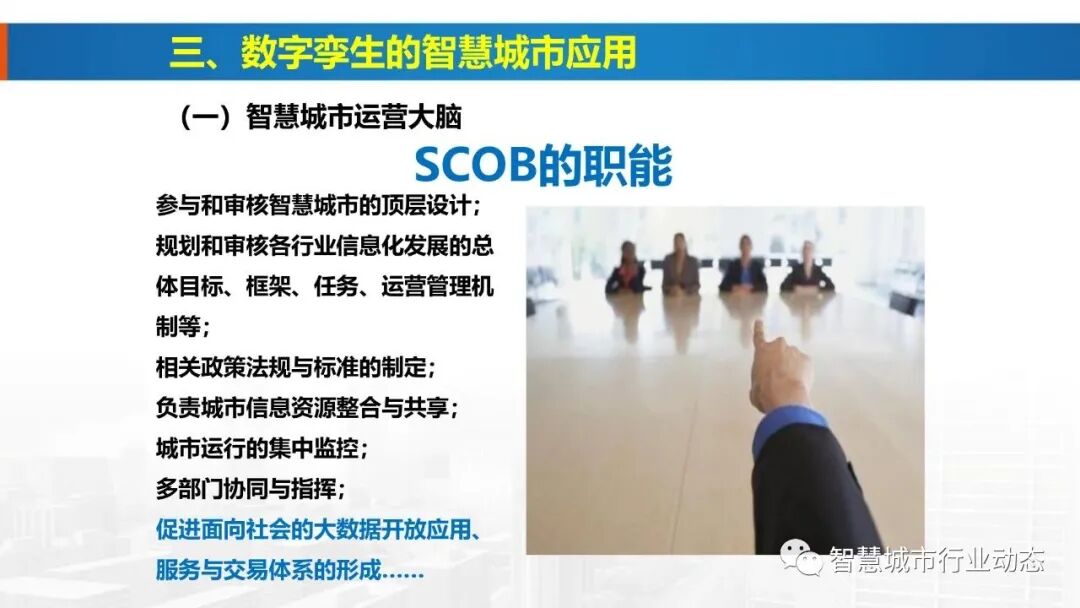 三、数字孪生的智慧城市应用

（一）智慧城市运营大脑

SCOB的职能

参与和审核智慧城市的顶层设计；

规划和审核各行业信息化发展的总体目标、框架、任务、运营管理机制等；

相关政策法规与标准的制定；

负责城市信息资源整合与共享；

城市运行的集中监控；

多部门协同与指挥；

促进面向社会的大数据开放应用、服务与交易体系的形成……

智慧城市行业动态